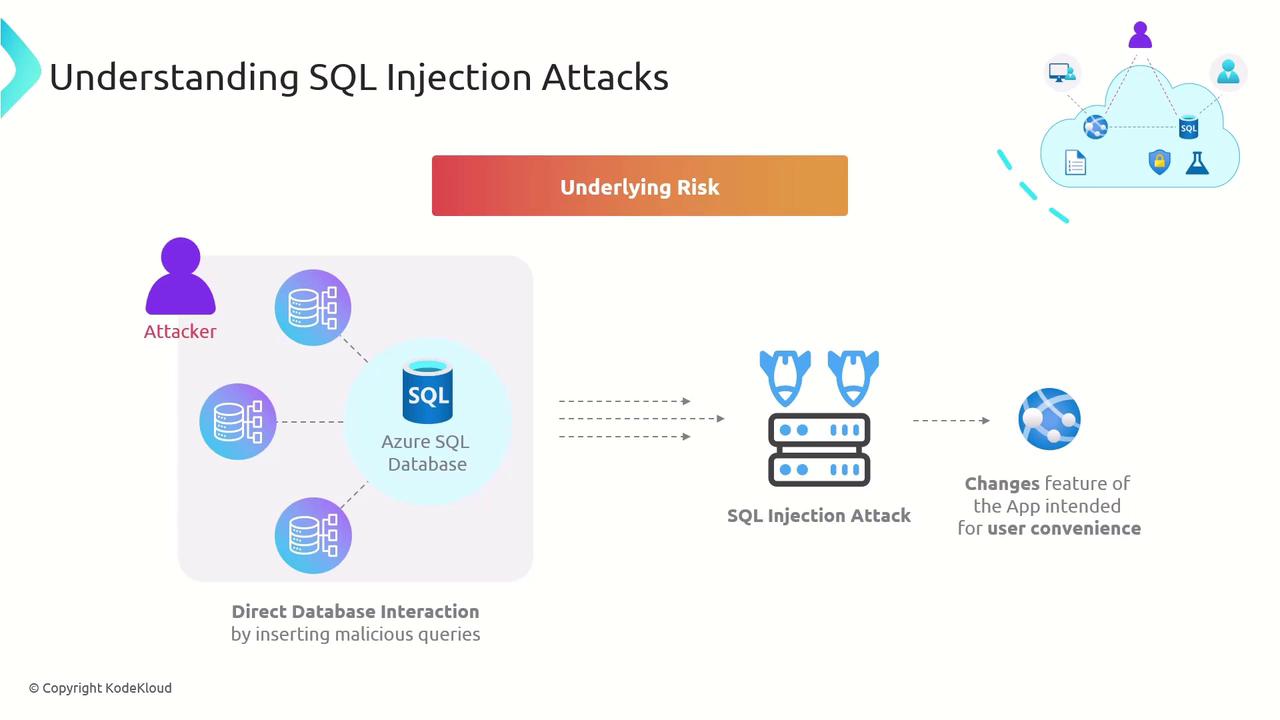 Understanding SQL Injection Attacks

SQL

Underlying Risk

Attacker

SQL

Azure SQL Database

Direct Database Interaction by inserting malicious queries

SQL Injection Attack

Changes feature of the App intended for user convenience

© Copyright KodeKloud